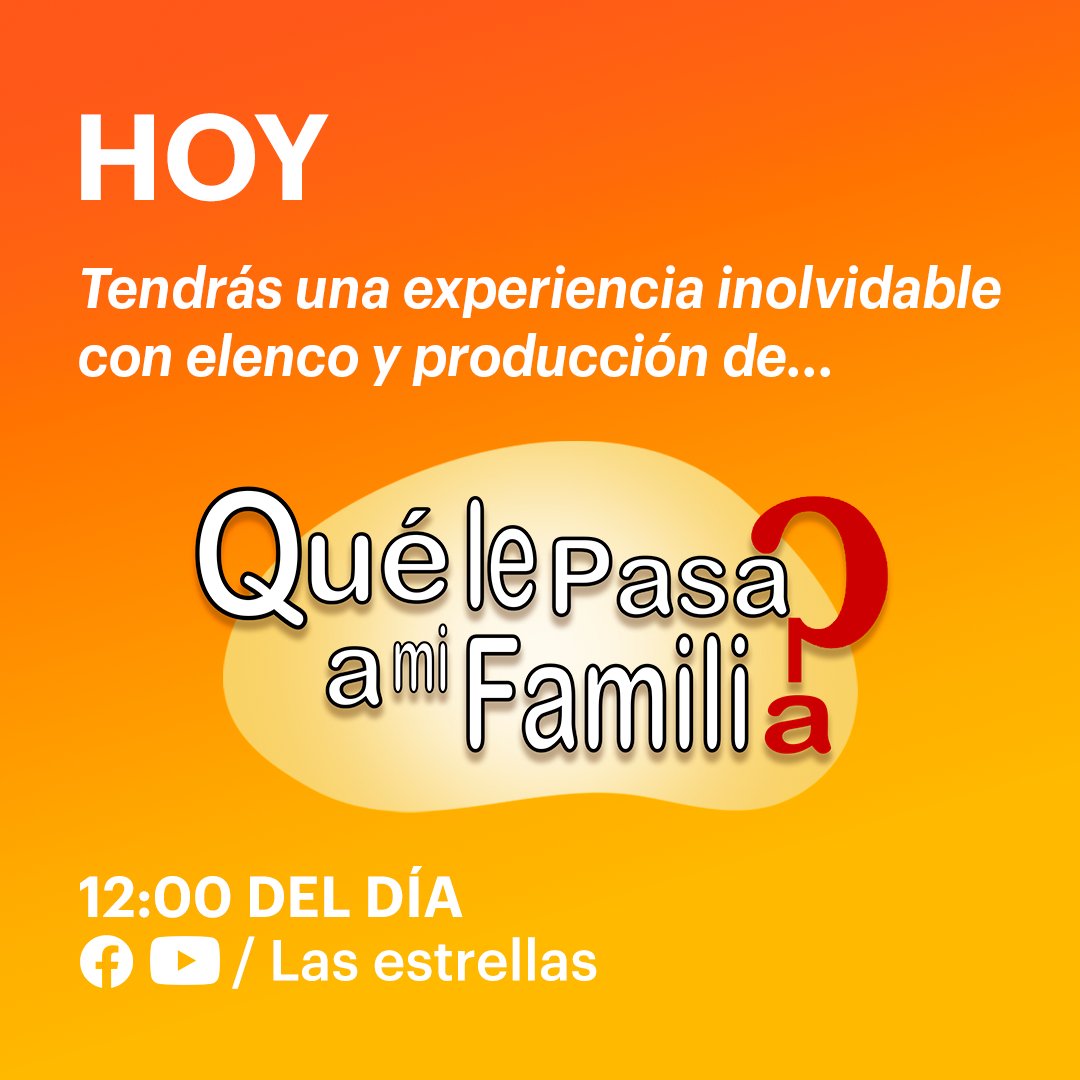 HOY

Tendrás una experiencia inolvidable con elenco y producción de...

Qué le Pasa a mi Familia?

12:00 DEL DÍA
/ Las estrellas